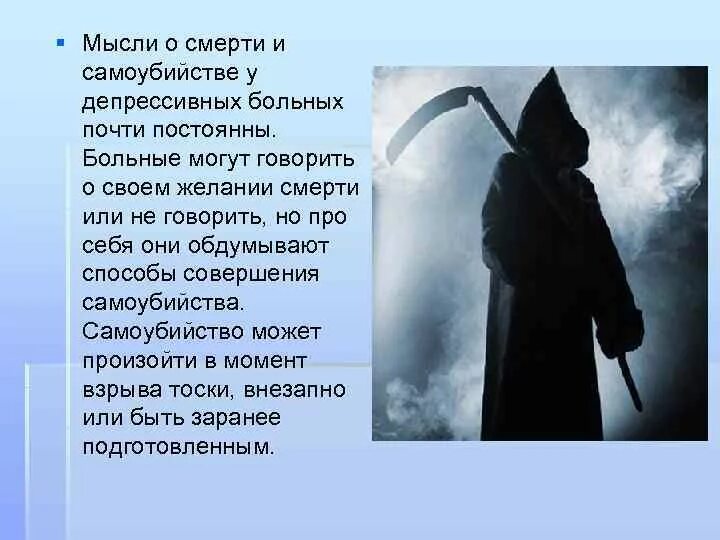 Мысли о смерти и самоубийстве у депрессивных больных почти постоянны. Больные могут говорить о своем желании смерти или не говорить, но про себя они обдумывают способы совершения самоубийства. Самоубийство может произойти в момент взрыва тоски, внезапно или быть заранее подготовленным.